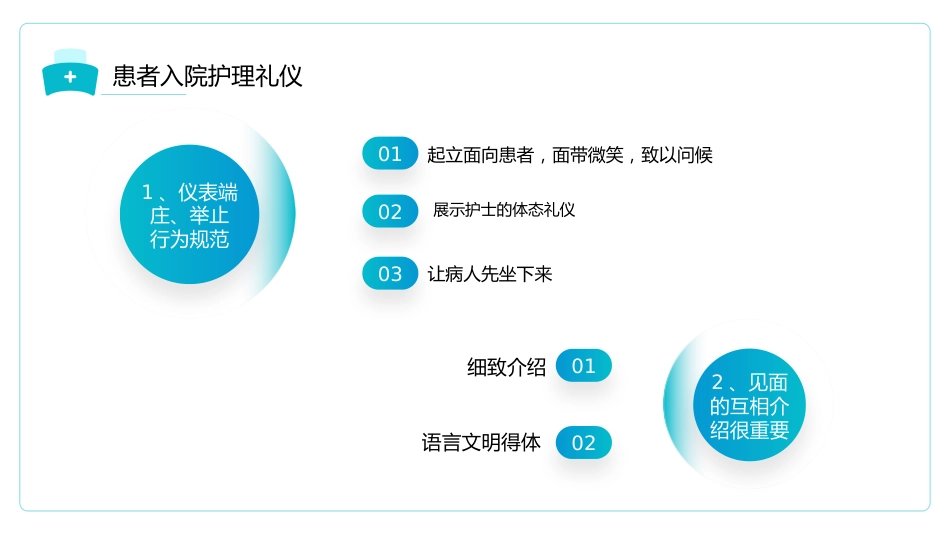 患者入院护理礼仪

1、仪表端庄、举止行为规范

01 起立面向患者，面带微笑，致以问候

02 展示护士的体态礼仪

03 让病人先坐下来

细致介绍 01

语言文明得体 02

2、见面的互相介绍很重要